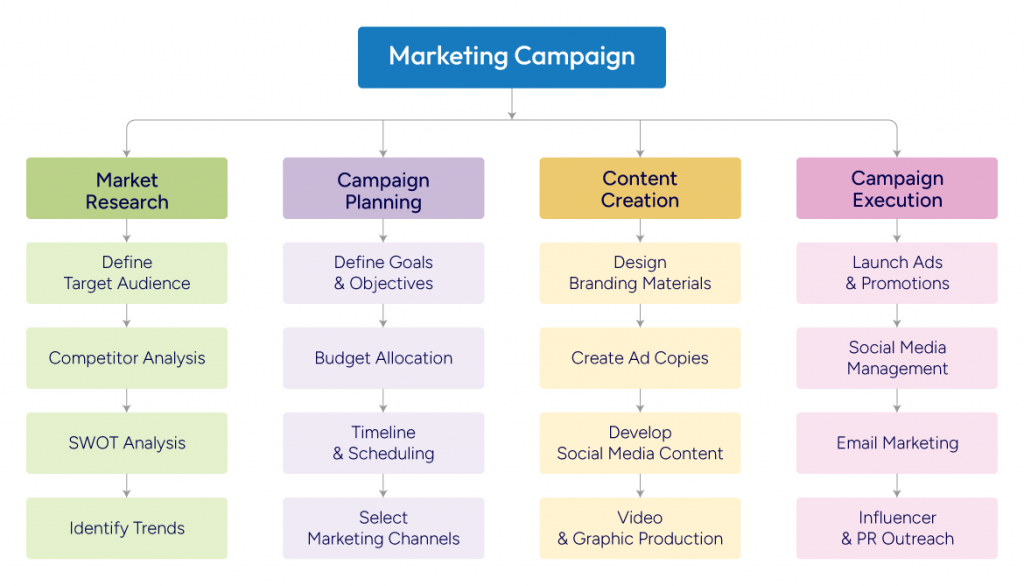 Marketing Campaign

Market Research

Define Target Audience

Competitor Analysis

SWOT Analysis

Identify Trends

Campaign Planning

Define Goals & Objectives

Budget Allocation

Timeline & Scheduling

Select Marketing Channels

Content Creation

Design Branding Materials

Create Ad Copies

Develop Social Media Content

Video & Graphic Production

Campaign Execution

Launch Ads & Promotions

Social Media Management

Email Marketing

Influencer & PR Outreach